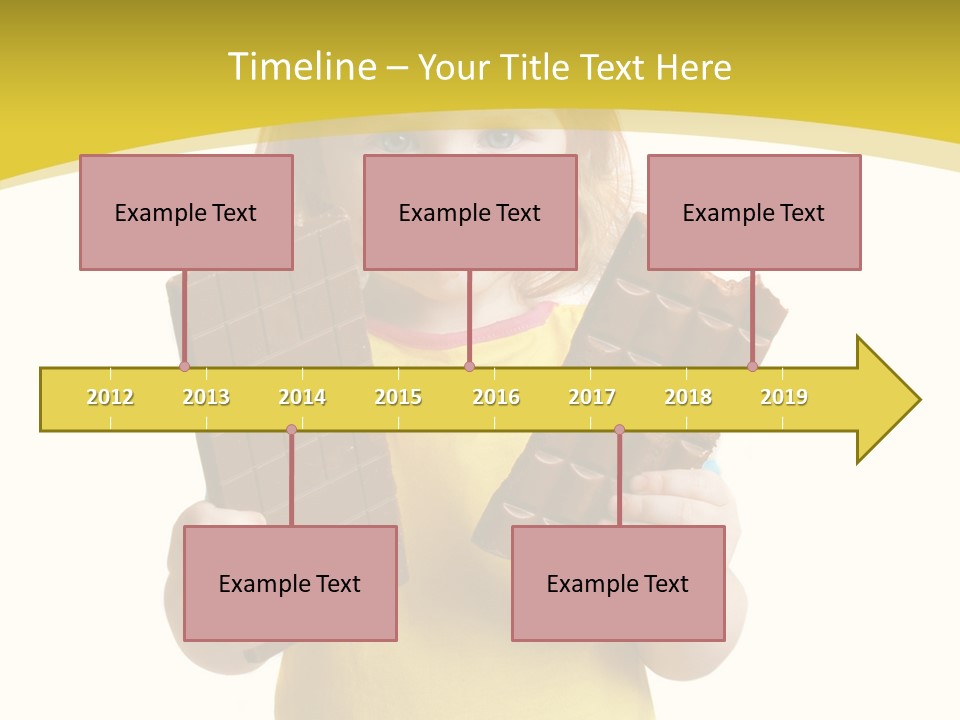 Timeline – Your Title Text Here

Example Text

Example Text

Example Text

2012 2013 2014 2015 2016 2017 2018 2019

Example Text

Example Text